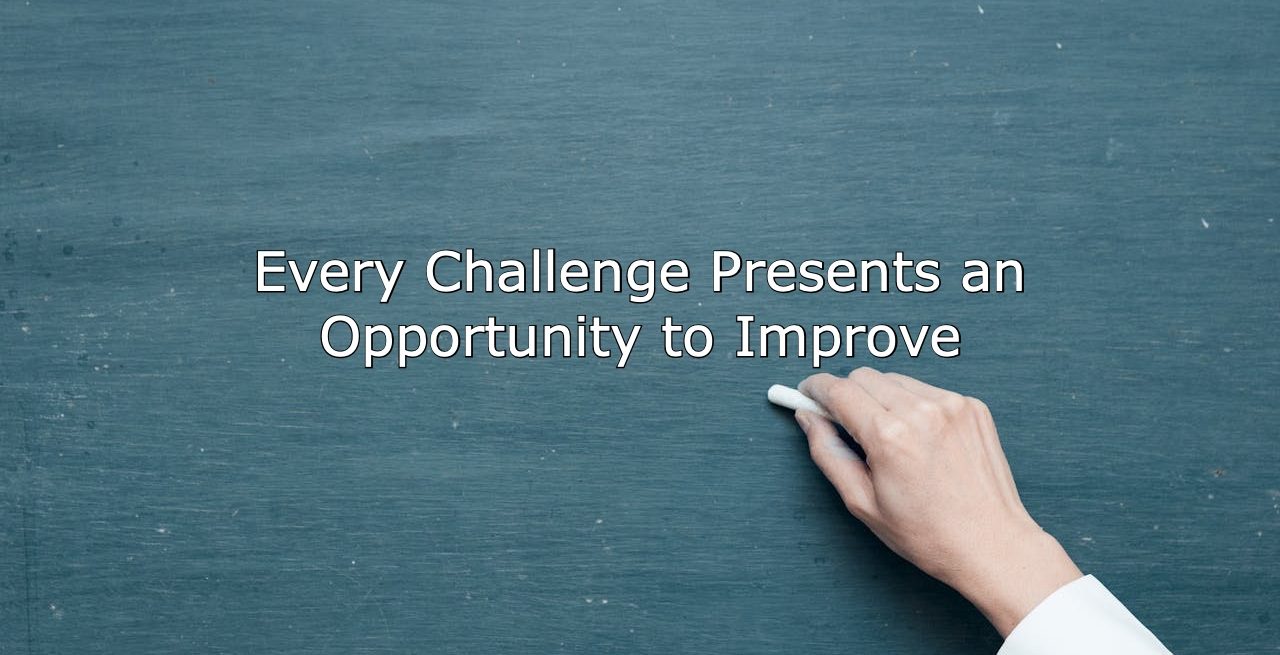 Every Challenge Presents an Opportunity to Improve